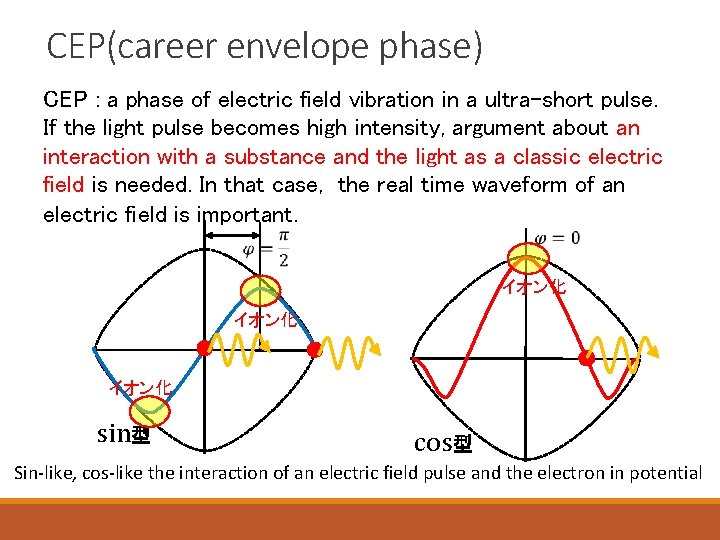 CEP(career envelope phase)

CEP : a phase of electric field vibration in a ultra-short pulse. If the light pulse becomes high intensity, argument about an interaction with a substance and the light as a classic electric field is needed. In that case, the real time waveform of an electric field is important.

$\varphi = \frac{\pi}{2}$

イオン化

イオン化

sin型

$\varphi = 0$

イオン化

cos型

Sin-like, cos-like the interaction of an electric field pulse and the electron in potential